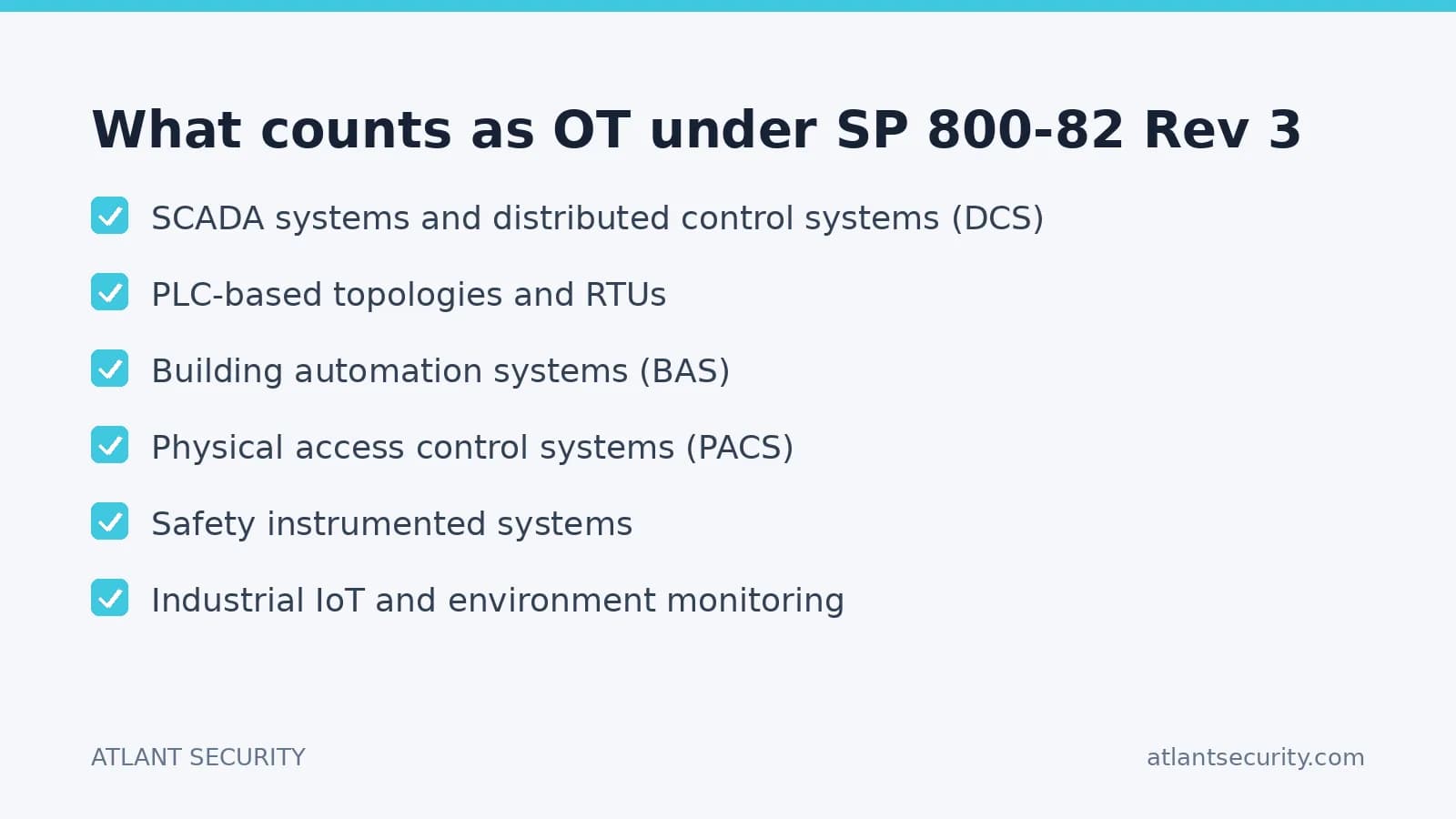 What counts as OT under SP 800-82 Rev 3

SCADA systems and distributed control systems (DCS)

PLC-based topologies and RTUs

Building automation systems (BAS)

Physical access control systems (PACS)

Safety instrumented systems

Industrial IoT and environment monitoring

ATLANT SECURITY

atlantsecurity.com